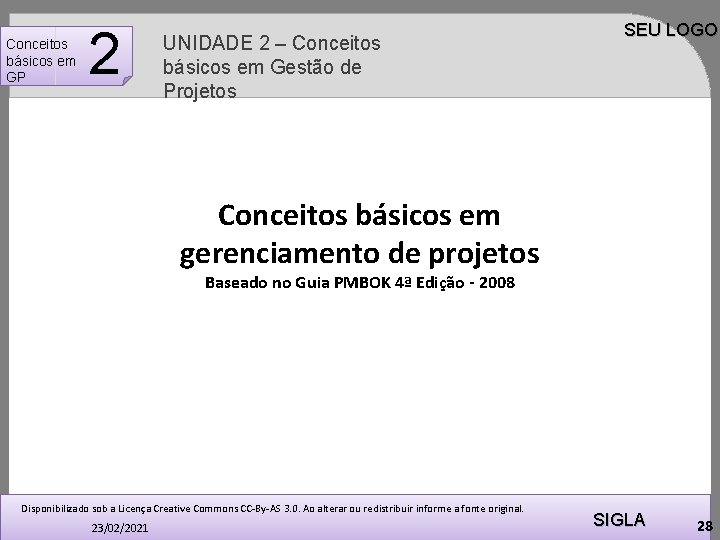 Conceitos básicos em GP

2

UNIDADE 2 – Conceitos básicos em Gestão de Projetos

SEU LOGO

Conceitos básicos em gerenciamento de projetos

Baseado no Guia PMBOK 4ª Edição - 2008

Disponibilizado sob a Licença Creative Commons CC-By-AS 3.0. Ao alterar ou redistribuir informe a fonte original.

23/02/2021

SIGLA

28